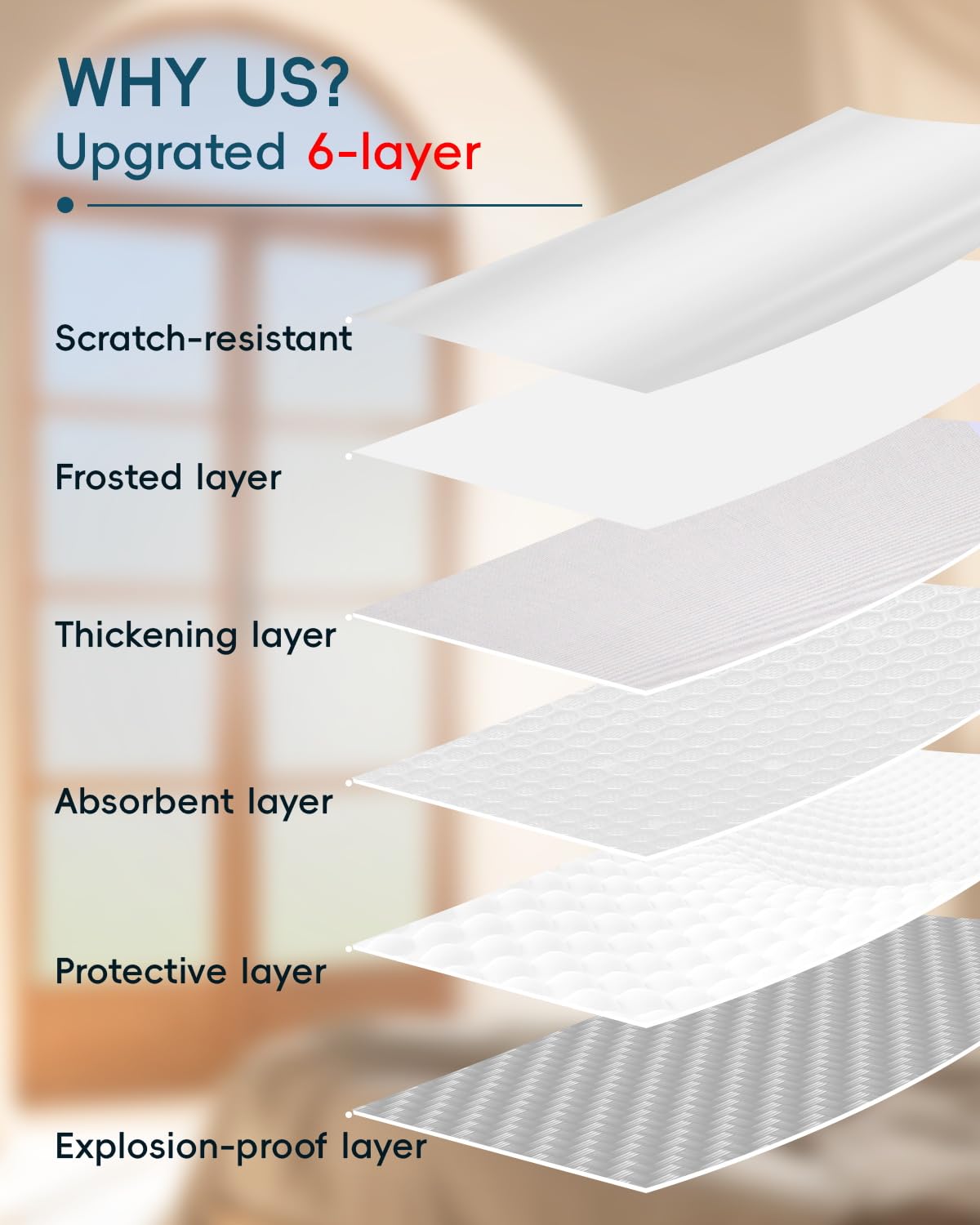 WHY US?
Upgrated 6-layer

Scratch-resistant

Frosted layer

Thickening layer

Absorbent layer

Protective layer

Explosion-proof layer